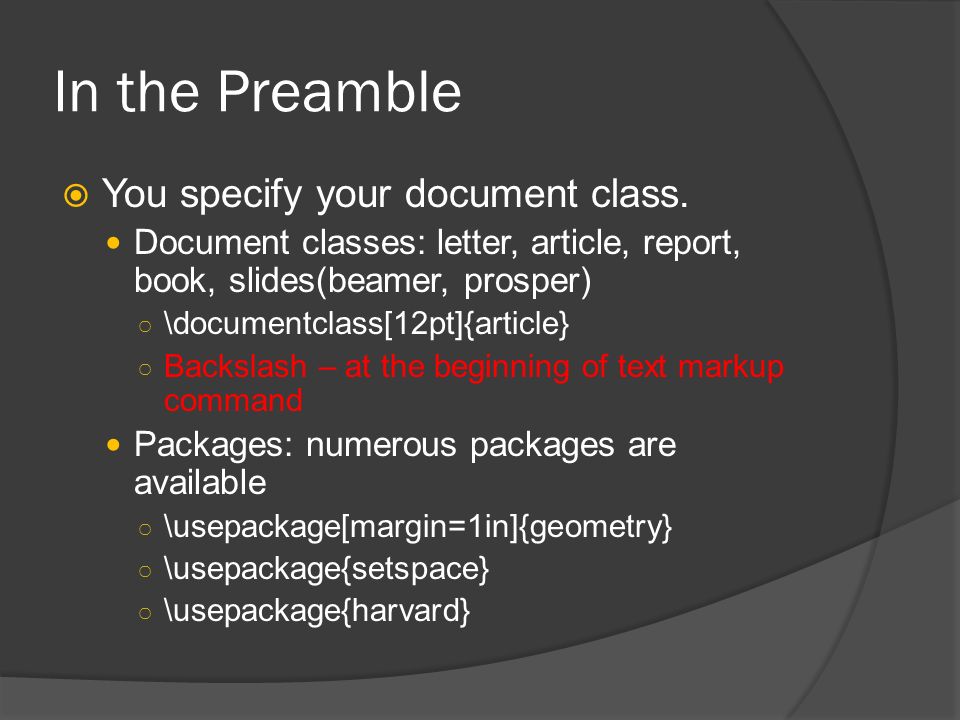 In the Preamble

You specify your document class.

Document classes: letter, article, report, book, slides(beamer, prosper)

\documentclass[12pt]{article}

Backslash – at the beginning of text markup command

Packages: numerous packages are available

\usepackage[margin=1in]{geometry}

\usepackage{setspace}

\usepackage{harvard}